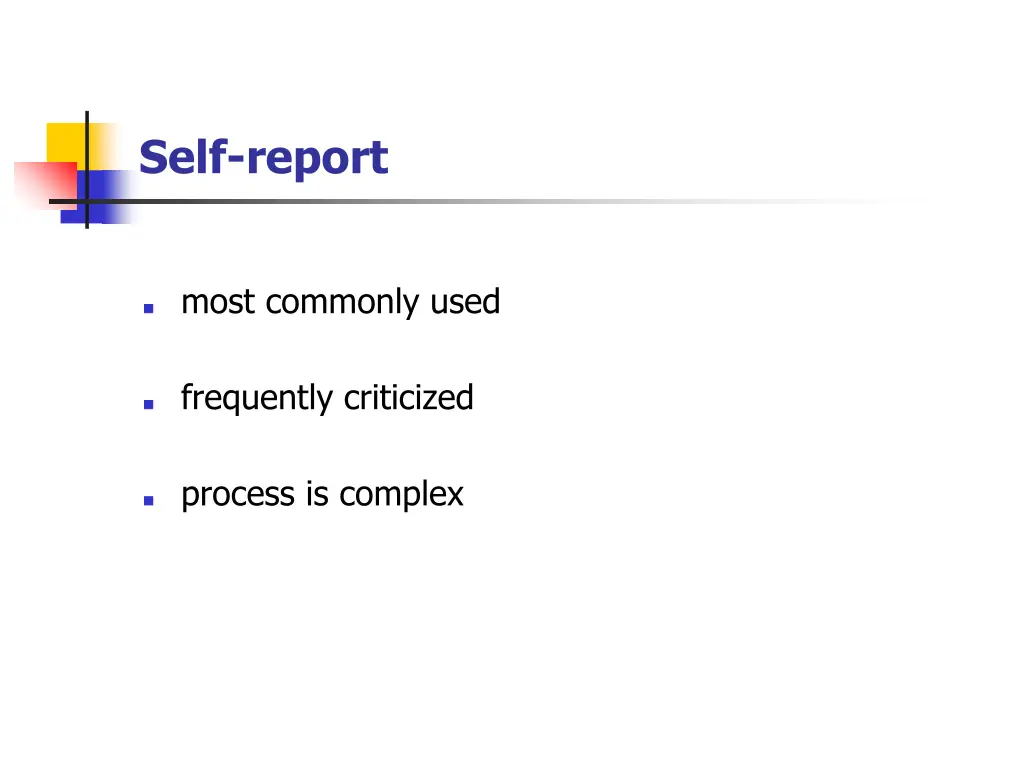 Self-report

- most commonly used
- frequently criticized
- process is complex